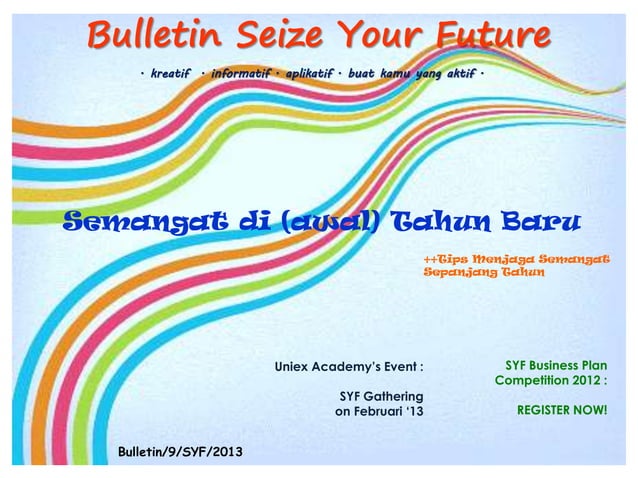 Bulletin Seize Your Future

· kreatif · informatif · aplikatif · buat kamu yang aktif ·

Semangat di (awal) Tahun Baru

++Tips Menjaga Semangat Sepanjang Tahun

Uniex Academy's Event :

SYF Gathering on Februari '13

SYF Business Plan Competition 2012 :

REGISTER NOW!

Bulletin/9/SYF/2013